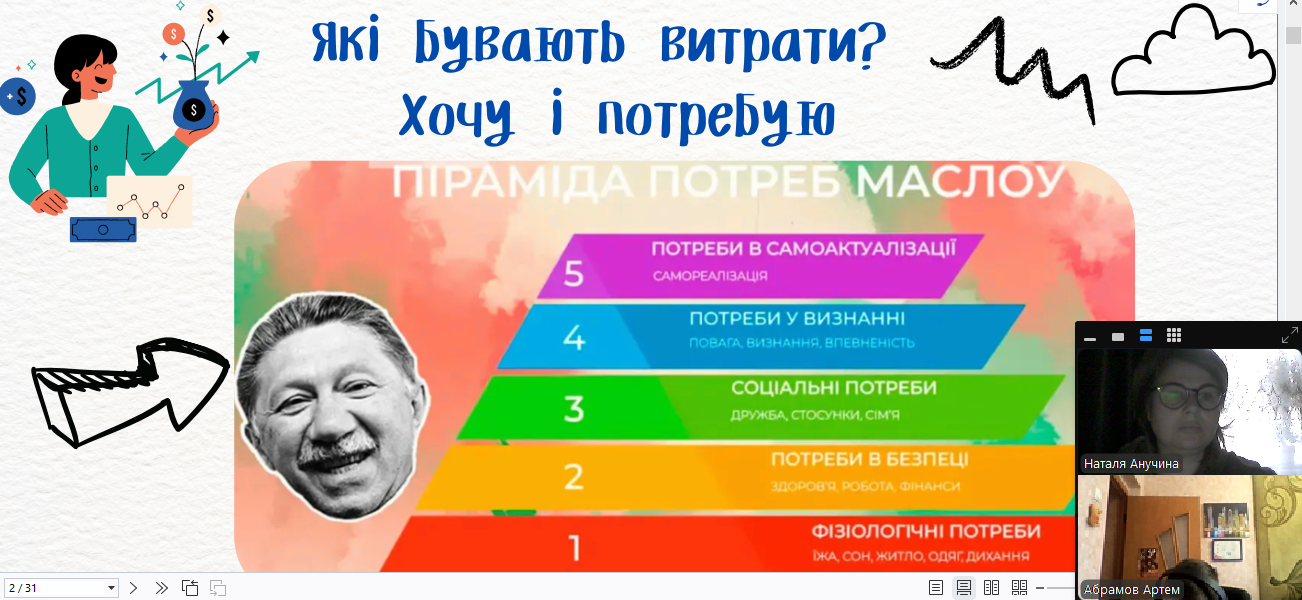 Які бувають витрати?
Хочу і потребую

ПІРАМІДА ПОТРЕБ МАСЛОУ

5 ПОТРЕБИ В САМОАКТУАЛІЗАЦІЇ
САМОРЕАЛІЗАЦІЯ

4 ПОТРЕБИ У ВИЗНАННІ
ПОВАГА, ВИЗНАННЯ, ВПЕВНЕНІСТЬ

3 СОЦІАЛЬНІ ПОТРЕБИ
ДРУЖБА, СТОСУНКИ, СІМ'Я

2 ПОТРЕБИ В БЕЗПЕЦІ
ЗДОРОВ'Я, РОБОТА, ФІНАНСИ

1 ФІЗІОЛОГІЧНІ ПОТРЕБИ
ЇЖА, СОН, ЖИТЛО, ОДЯГ, ДИХАННЯ

Наталя Анучина

Абрамов Артем

2 / 31